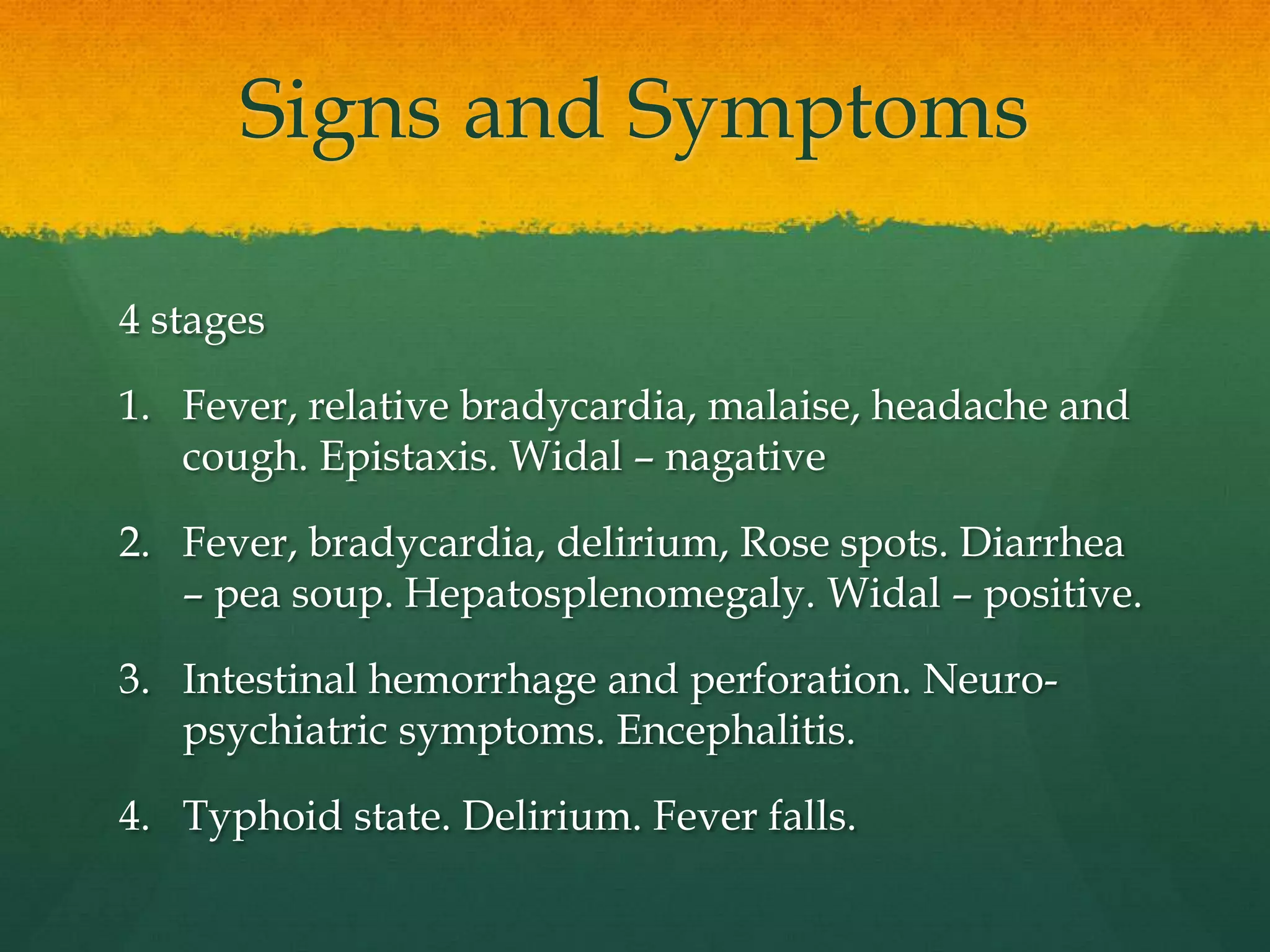 Signs and Symptoms

4 stages

1. Fever, relative bradycardia, malaise, headache and cough. Epistaxis. Widal – nagative

2. Fever, bradycardia, delirium, Rose spots. Diarrhea – pea soup. Hepatosplenomegaly. Widal – positive.

3. Intestinal hemorrhage and perforation. Neuro-psychiatric symptoms. Encephalitis.

4. Typhoid state. Delirium. Fever falls.